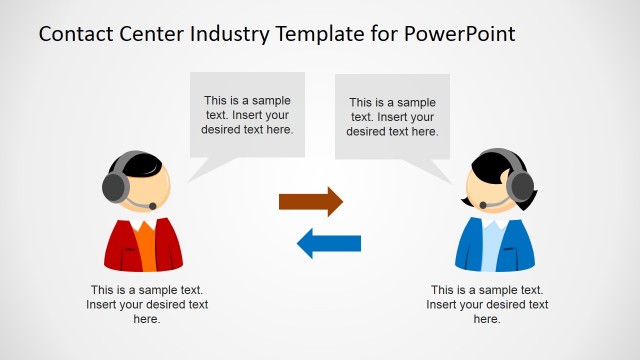 Contact Center Industry Template for PowerPoint

This is a sample text. Insert your desired text here.

This is a sample text. Insert your desired text here.

This is a sample text. Insert your desired text here.

This is a sample text. Insert your desired text here.